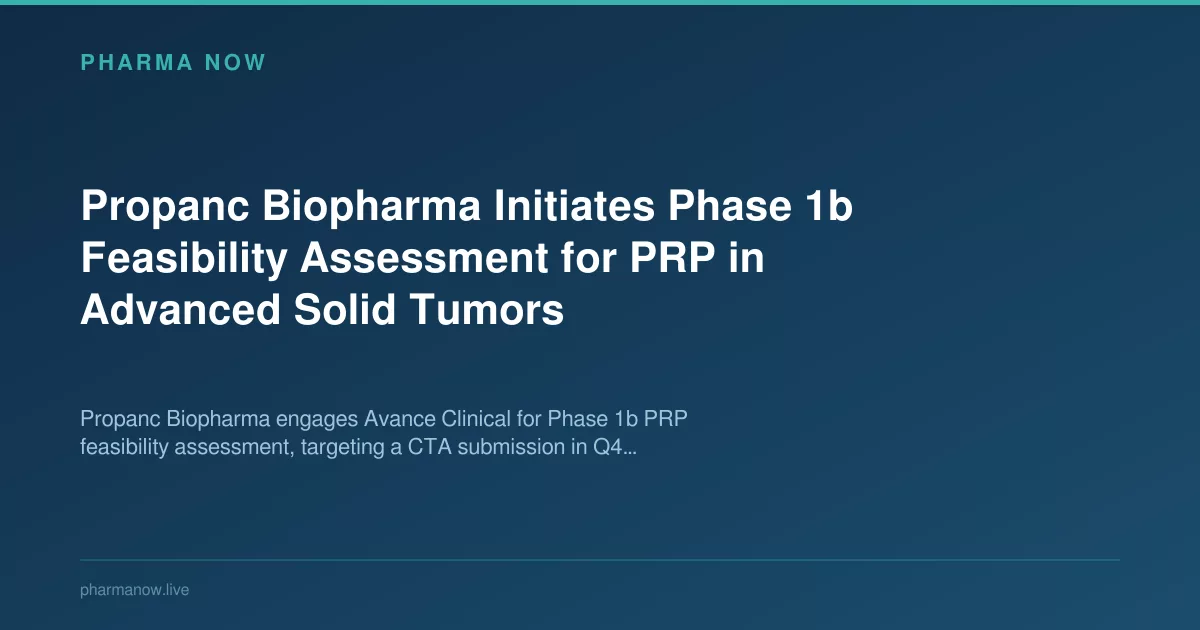 PHARMA NOW

Propanc Biopharma Initiates Phase 1b Feasibility Assessment for PRP in Advanced Solid Tumors

Propanc Biopharma engages Avance Clinical for Phase 1b PRP feasibility assessment, targeting a CTA submission in Q4...

pharmanow.live